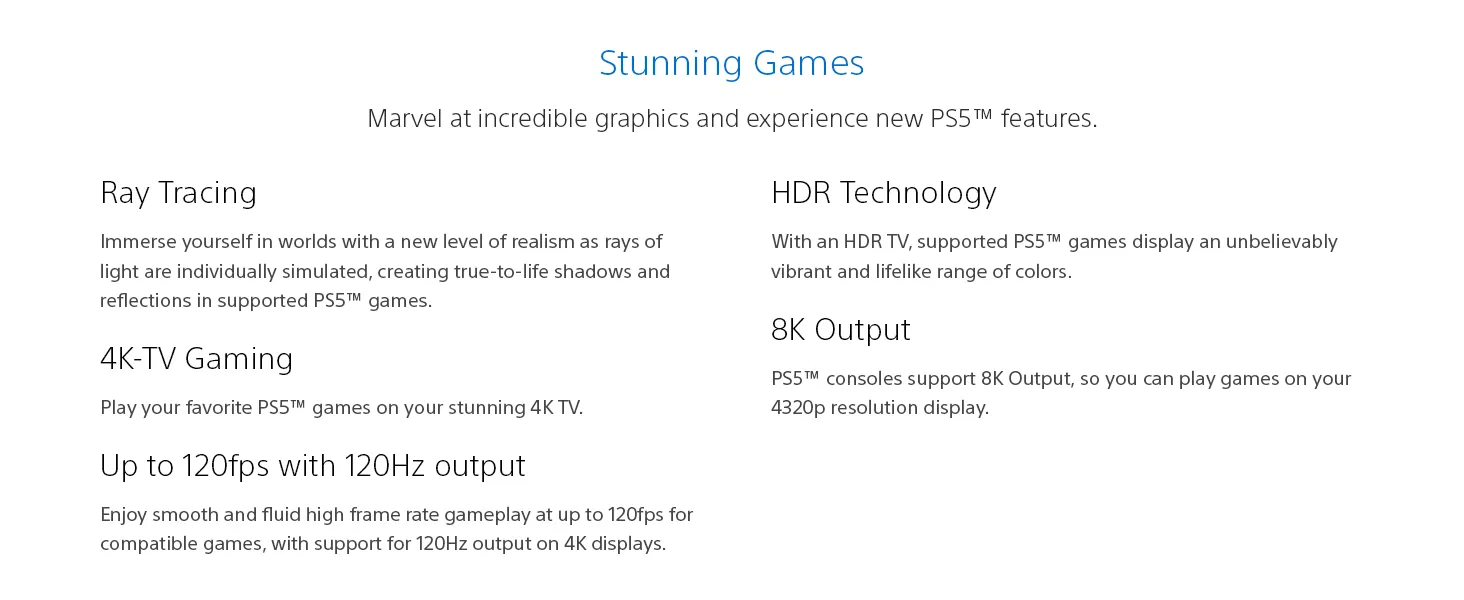 Stunning Games

Marvel at incredible graphics and experience new PS5™ features.

Ray Tracing

Immerse yourself in worlds with a new level of realism as rays of light are individually simulated, creating true-to-life shadows and reflections in supported PS5™ games.

4K-TV Gaming

Play your favorite PS5™ games on your stunning 4K TV.

Up to 120fps with 120Hz output

Enjoy smooth and fluid high frame rate gameplay at up to 120fps for compatible games, with support for 120Hz output on 4K displays.

HDR Technology

With an HDR TV, supported PS5™ games display an unbelievably vibrant and lifelike range of colors.

8K Output

PS5™ consoles support 8K Output, so you can play games on your 4320p resolution display.